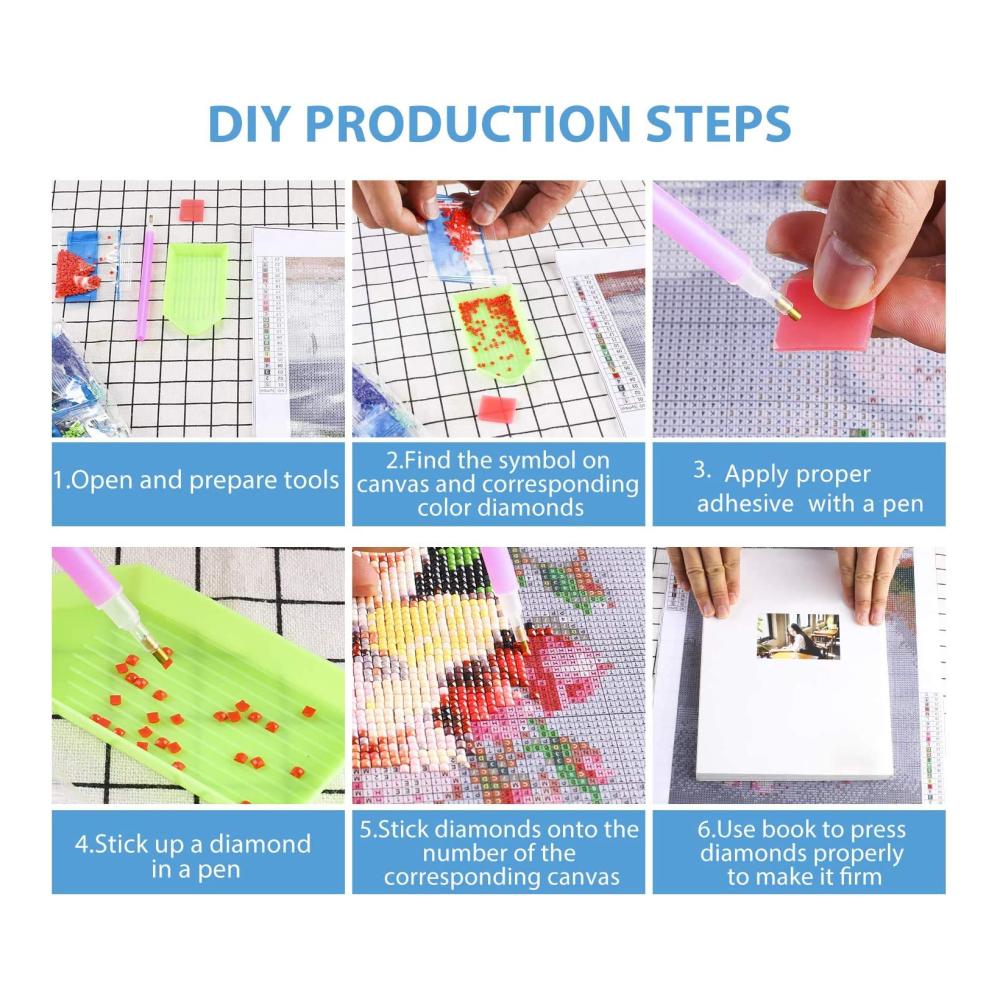 DIY PRODUCTION STEPS

1.Open and prepare tools

2.Find the symbol on canvas and corresponding color diamonds

3. Apply proper adhesive with a pen

4.Stick up a diamond in a pen

5.Stick diamonds onto the number of the corresponding canvas

6.Use book to press diamonds properly to make it firm